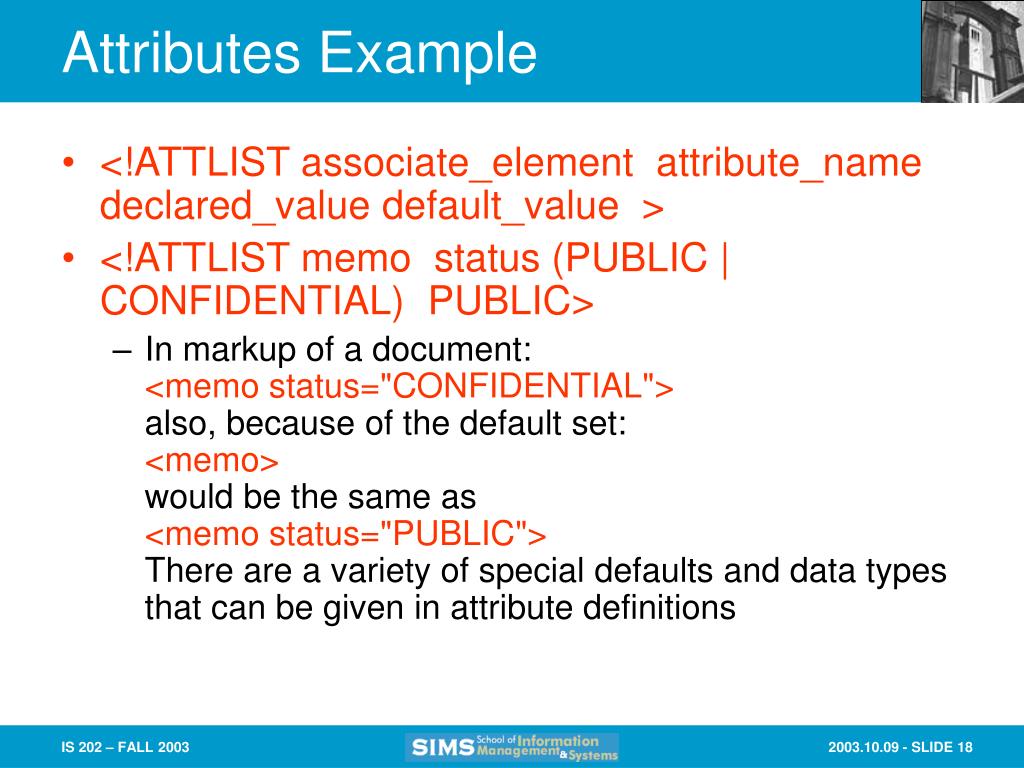 Attributes Example

• <!ATTLIST associate_element attribute_name declared_value default_value >

• <!ATTLIST memo status (PUBLIC | CONFIDENTIAL) PUBLIC>

– In markup of a document:
<memo status="CONFIDENTIAL">
also, because of the default set:
<memo>
would be the same as
<memo status="PUBLIC">
There are a variety of special defaults and data types that can be given in attribute definitions

IS 202 – FALL 2003

SIMS School of Information Management & Systems

2003.10.09 - SLIDE 18